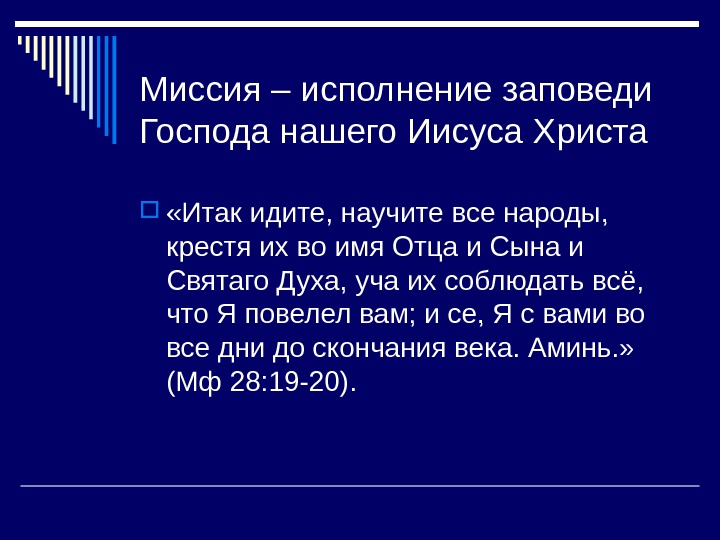 Миссия – исполнение заповеди Господа нашего Иисуса Христа

«Итак идите, научите все народы, крестя их во имя Отца и Сына и Святаго Духа, уча их соблюдать всё, что Я повелел вам; и се, Я с вами во все дни до скончания века. Аминь.» (Мф 28:19-20).